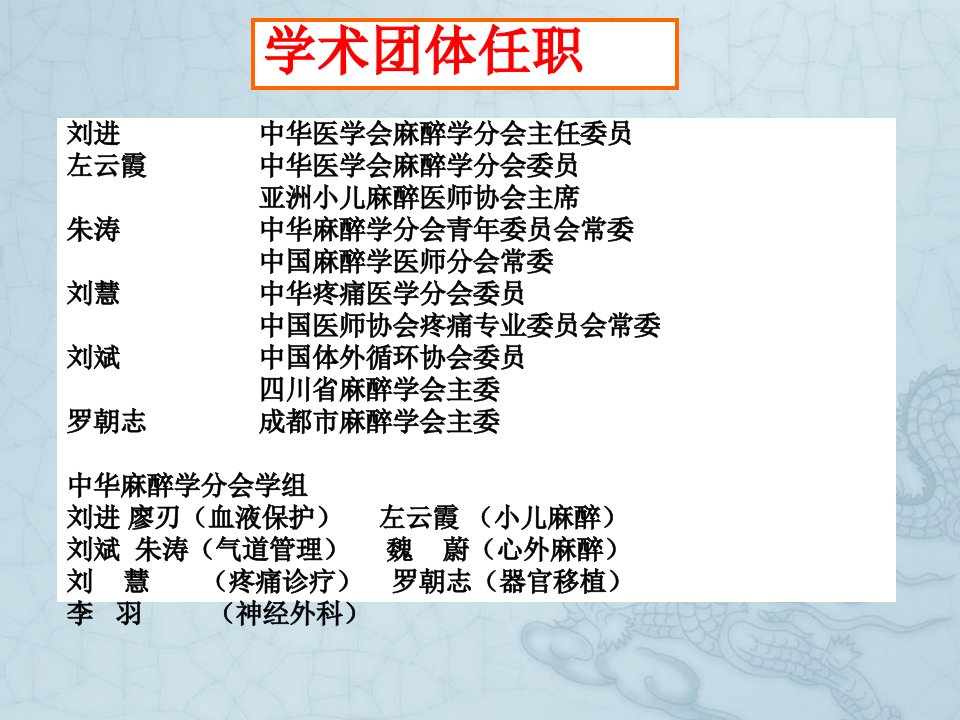 学术团体任职

刘进　中华医学会麻醉学分会主任委员
左云霞　中华医学会麻醉学分会委员
亚洲小儿麻醉医师协会主席
朱涛　中华麻醉学分会青年委员会常委
中国麻醉学医师分会常委
刘慧　中华疼痛医学分会委员
中国医师协会疼痛专业委员会常委
刘斌　中国体外循环协会委员
四川省麻醉学会主委
罗朝志　成都市麻醉学会主委

中华麻醉学分会学组
刘进 廖刃（血液保护）　左云霞 （小儿麻醉）
刘斌 朱涛（气道管理）　魏　蔚（心外麻醉）
刘　慧　（疼痛诊疗）　罗朝志（器官移植）
李　羽　（神经外科）